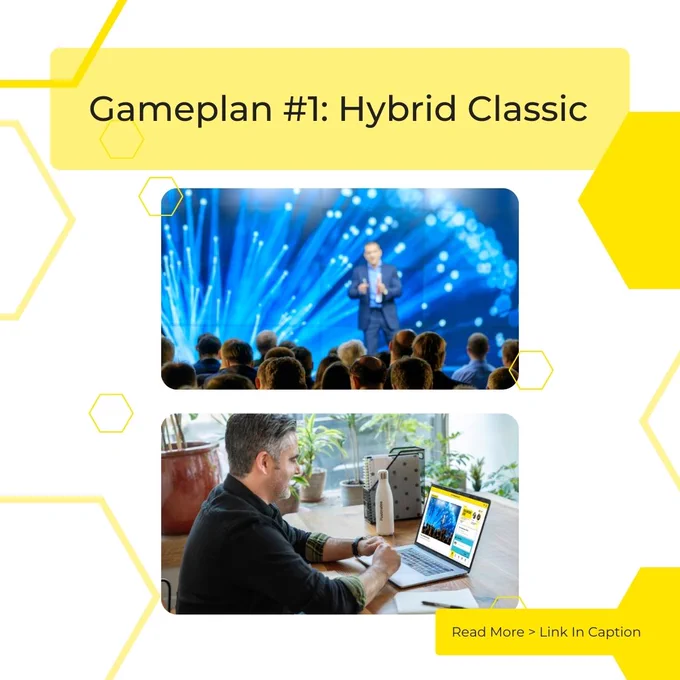 Gameplan #1: Hybrid Classic

Read More > Link In Caption